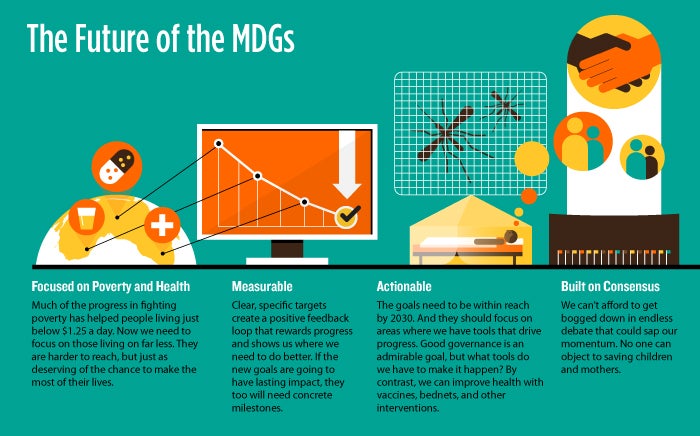 The Future of the MDGs

Focused on Poverty and Health

Much of the progress in fighting poverty has helped people living just below $1.25 a day. Now we need to focus on those living on far less. They are harder to reach, but just as deserving of the chance to make the most of their lives.

Measurable

Clear, specific targets create a positive feedback loop that rewards progress and shows us where we need to do better. If the new goals are going to have lasting impact, they too will need concrete milestones.

Actionable

The goals need to be within reach by 2030. And they should focus on areas where we have tools that drive progress. Good governance is an admirable goal, but what tools do we have to make it happen? By contrast, we can improve health with vaccines, bednets, and other interventions.

Built on Consensus

We can't afford to get bogged down in endless debate that could sap our momentum. No one can object to saving children and mothers.